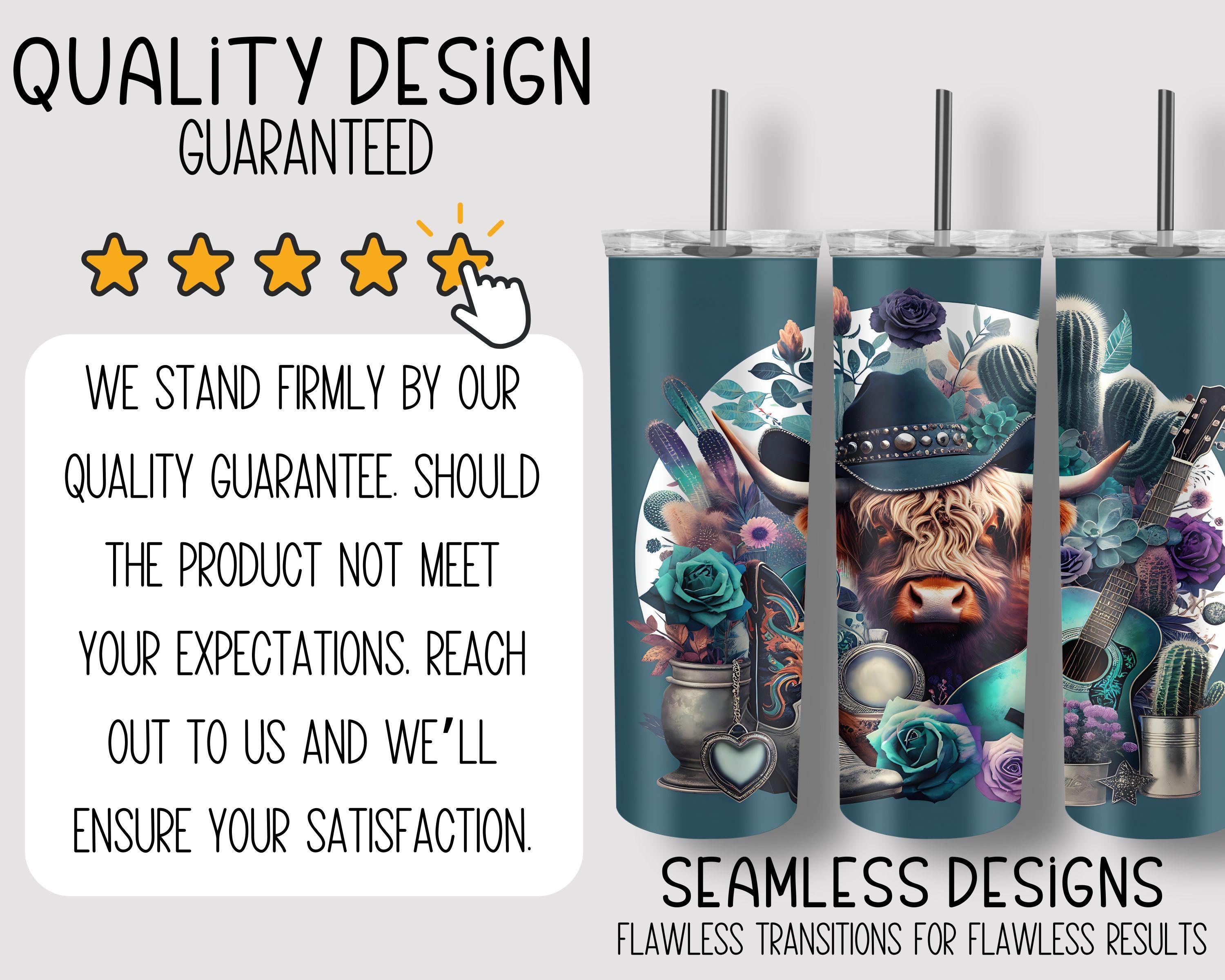 QUALiTY DESiGN
GUARANTEED

WE STAND FIRMLY BY OUR QUALITY GUARANTEE. SHOULD THE PRODUCT NOT MEET YOUR EXPECTATIONS. REACH OUT TO US AND WE'LL ENSURE YOUR SATISFACTION.

SEAMLESS DESiGNS
FLAWLESS TRANSITIONS FOR FLAWLESS RESULTS